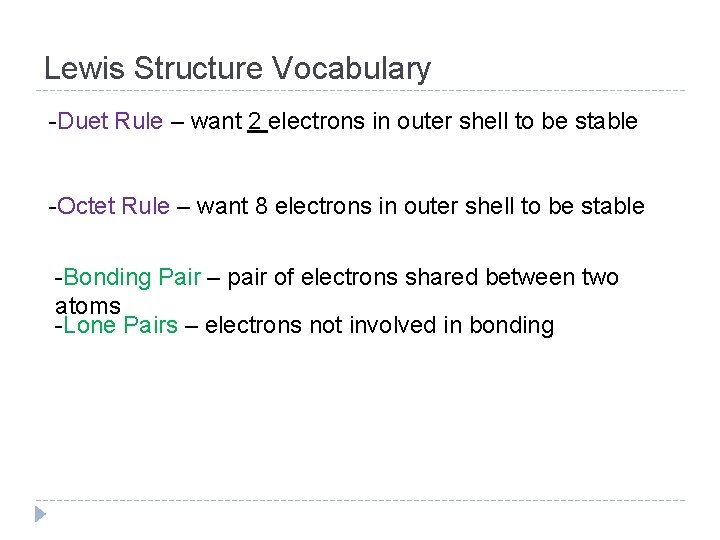 Lewis Structure Vocabulary

-Duet Rule – want 2 electrons in outer shell to be stable

-Octet Rule – want 8 electrons in outer shell to be stable

-Bonding Pair – pair of electrons shared between two atoms

-Lone Pairs – electrons not involved in bonding